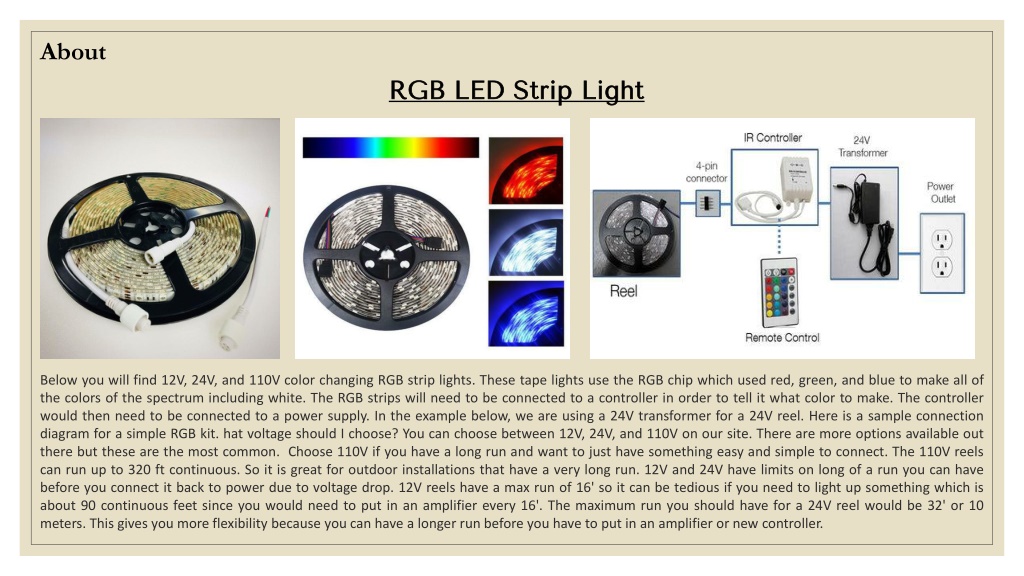 About

RGB LED Strip Light

IR Controller

24V Transformer

4-pin connector

Power Outlet

Reel

Remote Control

Below you will find 12V, 24V, and 110V color changing RGB strip lights. These tape lights use the RGB chip which used red, green, and blue to make all of the colors of the spectrum including white. The RGB strips will need to be connected to a controller in order to tell it what color to make. The controller would then need to be connected to a power supply. In the example below, we are using a 24V transformer for a 24V reel. Here is a sample connection diagram for a simple RGB kit. hat voltage should I choose? You can choose between 12V, 24V, and 110V on our site. There are more options available out there but these are the most common. Choose 110V if you have a long run and want to just have something easy and simple to connect. The 110V reels can run up to 320 ft continuous. So it is great for outdoor installations that have a very long run. 12V and 24V have limits on long of a run you can have before you connect it back to power due to voltage drop. 12V reels have a max run of 16' so it can be tedious if you need to light up something which is about 90 continuous feet since you would need to put in an amplifier every 16'. The maximum run you should have for a 24V reel would be 32' or 10 meters. This gives you more flexibility because you can have a longer run before you have to put in an amplifier or new controller.